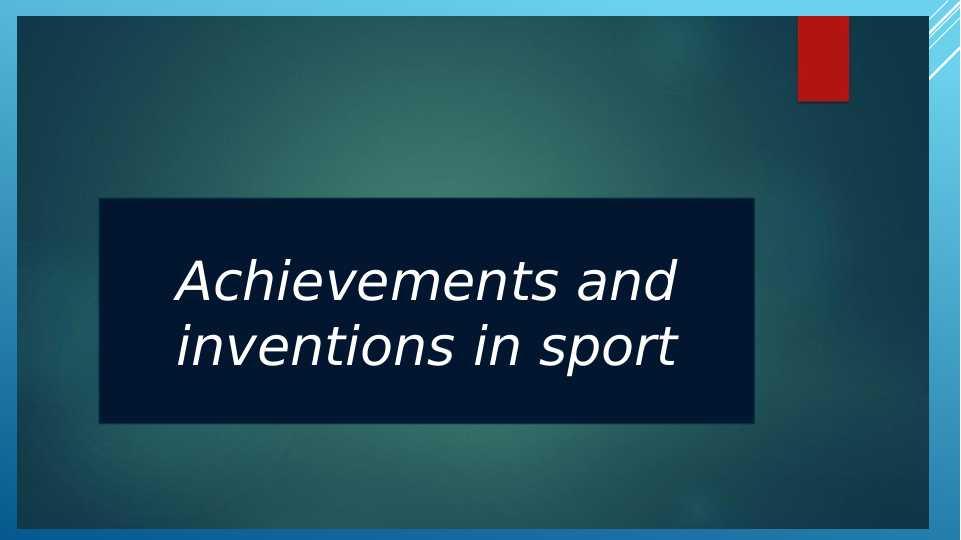 Achievements and inventions in sport